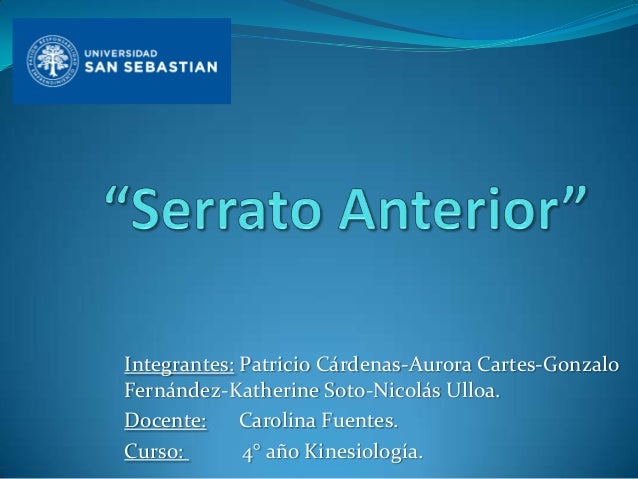 UNIVERSIDAD SAN SEBASTIAN

"Serrato Anterior"

Integrantes: Patricio Cárdenas-Aurora Cartes-Gonzalo Fernández-Katherine Soto-Nicolás Ulloa.

Docente: Carolina Fuentes.

Curso: 4° año Kinesiología.